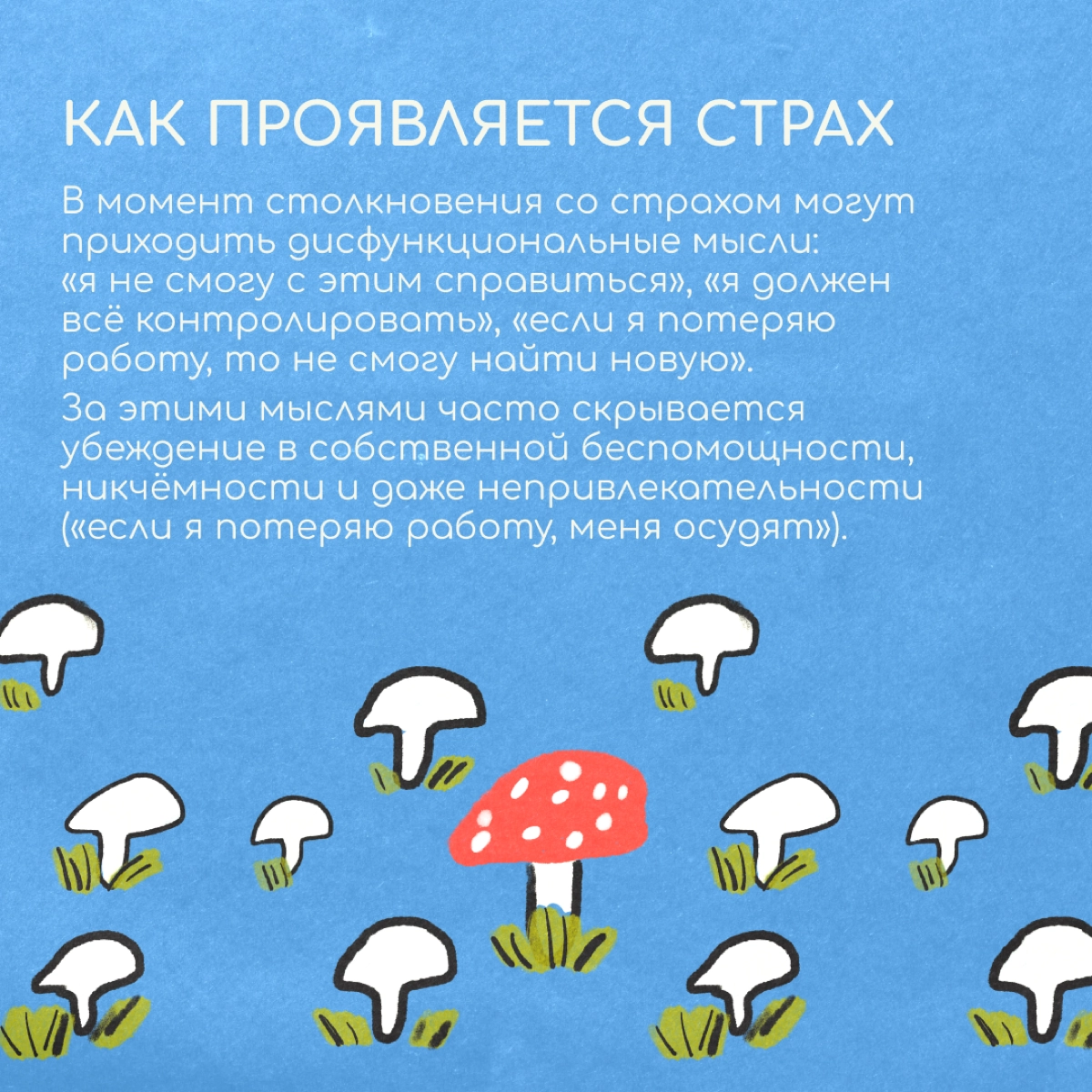 КАК ПРОЯВЛЯЕТСЯ СТРАХ

В момент столкновения со страхом могут приходить дисфункциональные мысли: «я не смогу с этим справиться», «я должен всё контролировать», «если я потеряю работу, то не смогу найти новую».

За этими мыслями часто скрывается убеждение в собственной беспомощности, никчёмности и даже непривлекательности («если я потеряю работу, меня осудят»).